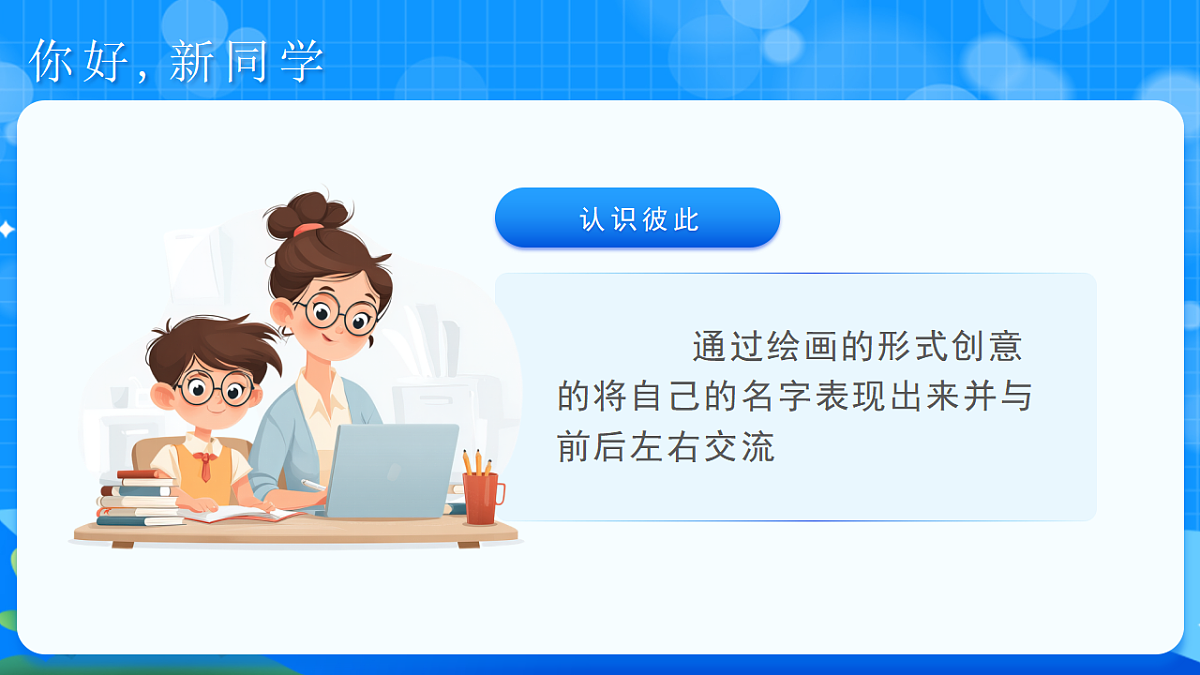 你好，新同学

认识彼此

通过绘画的形式创意的将自己的名字表现出来并与前后左右交流